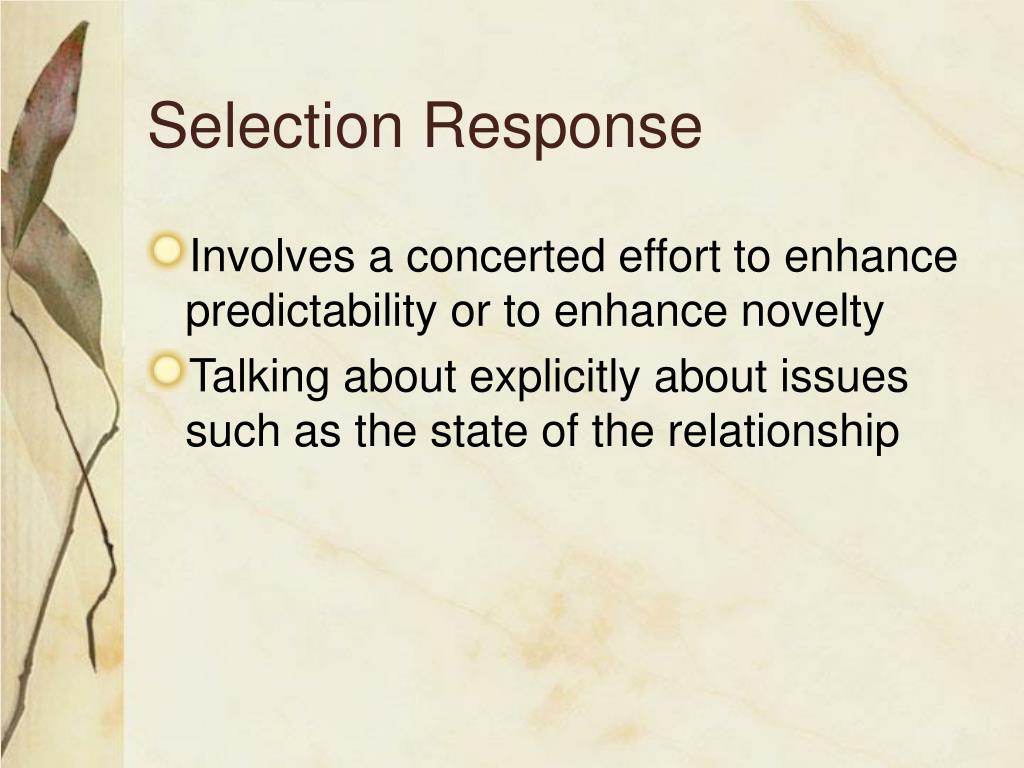 Selection Response

Involves a concerted effort to enhance predictability or to enhance novelty

Talking about explicitly about issues such as the state of the relationship